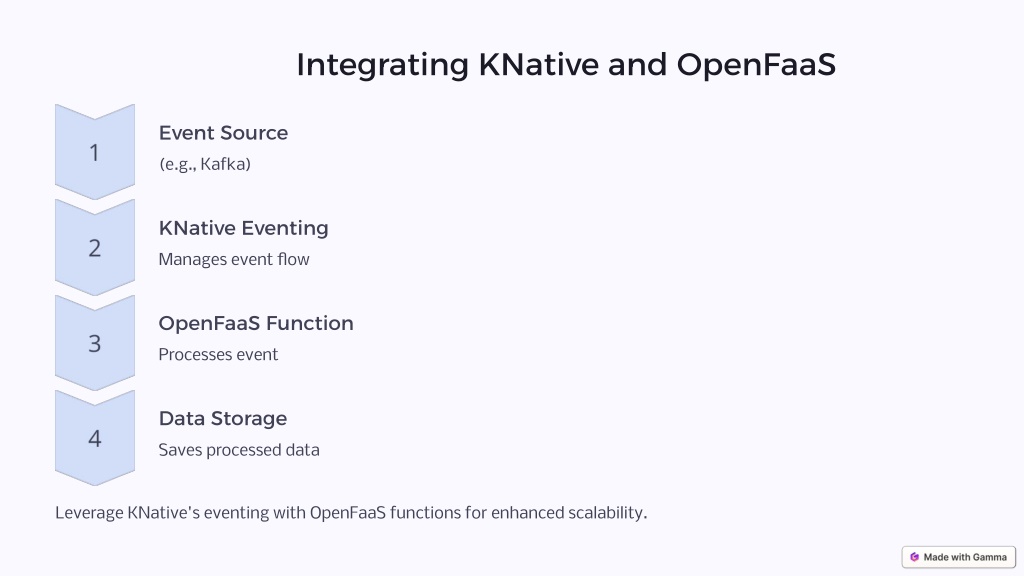 Integrating KNative and OpenFaaS

1

Event Source

(e.g., Kafka)

2

KNative Eventing

Manages event flow

3

OpenFaaS Function

Processes event

4

Data Storage

Saves processed data

Leverage KNative's eventing with OpenFaaS functions for enhanced scalability.

Made with Gamma